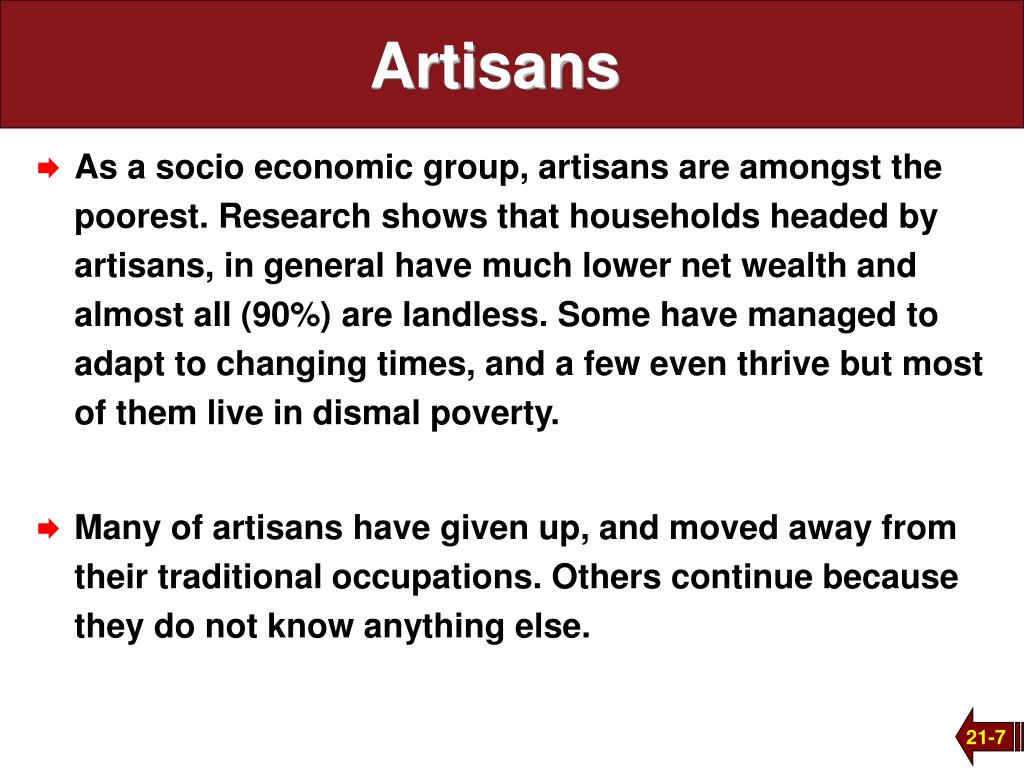 Artisans

As a socio economic group, artisans are amongst the poorest. Research shows that households headed by artisans, in general have much lower net wealth and almost all (90%) are landless. Some have managed to adapt to changing times, and a few even thrive but most of them live in dismal poverty.

Many of artisans have given up, and moved away from their traditional occupations. Others continue because they do not know anything else.

21-7